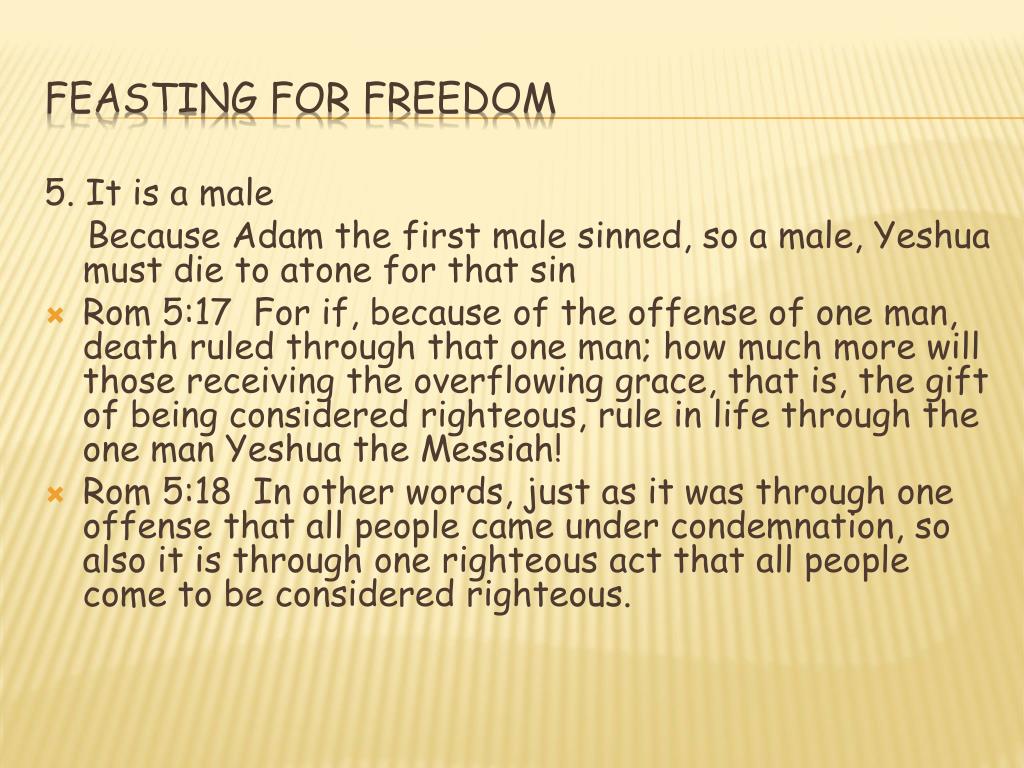 FEASTING FOR FREEDOM

5. It is a male

Because Adam the first male sinned, so a male, Yeshua must die to atone for that sin

Rom 5:17 For if, because of the offense of one man, death ruled through that one man; how much more will those receiving the overflowing grace, that is, the gift of being considered righteous, rule in life through the one man Yeshua the Messiah!

Rom 5:18 In other words, just as it was through one offense that all people came under condemnation, so also it is through one righteous act that all people come to be considered righteous.